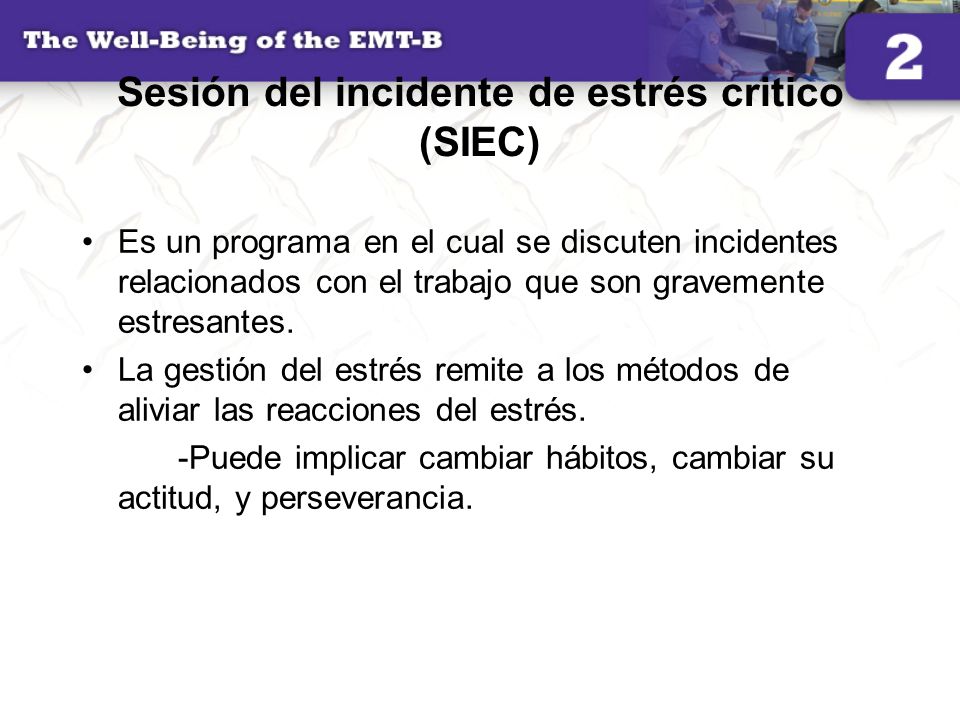 The Well-Being of the EMT-B

2

Sesión del incidente de estrés critico (SIEC)

• Es un programa en el cual se discuten incidentes relacionados con el trabajo que son gravemente estresantes.

• La gestión del estrés remite a los métodos de aliviar las reacciones del estrés.

-Puede implicar cambiar hábitos, cambiar su actitud, y perseverancia.